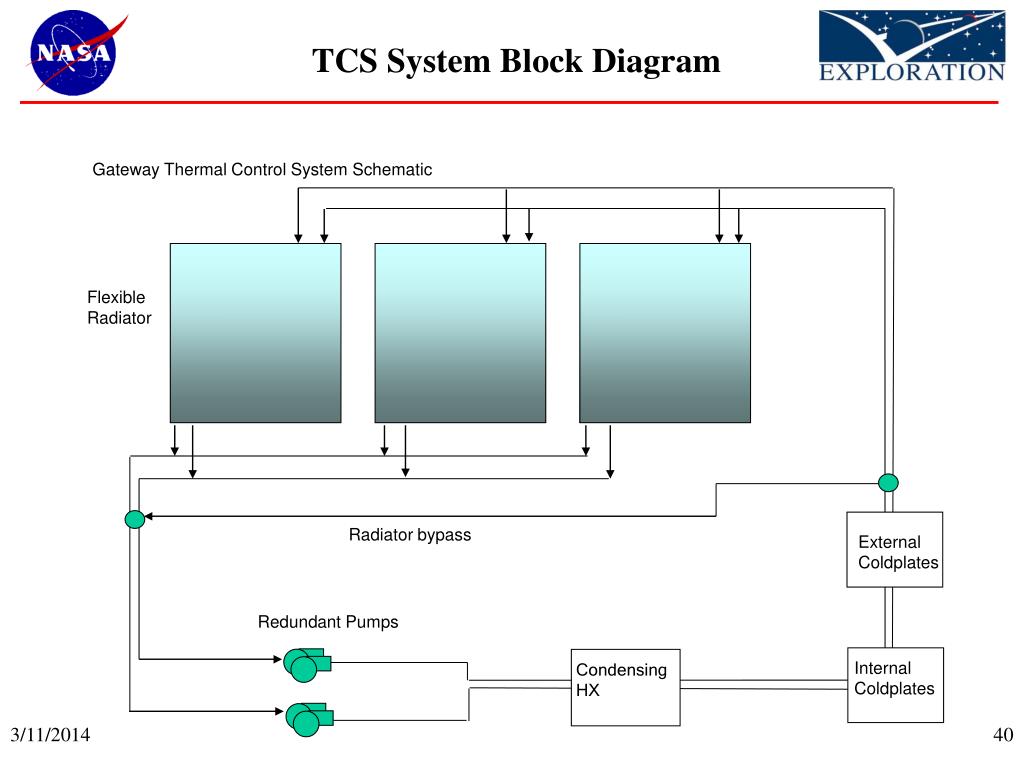 NASA

TCS System Block Diagram

EXPLORATION

Gateway Thermal Control System Schematic

Flexible Radiator

Radiator bypass

External Coldplates

Redundant Pumps

Condensing HX

Internal Coldplates

3/11/2014

40